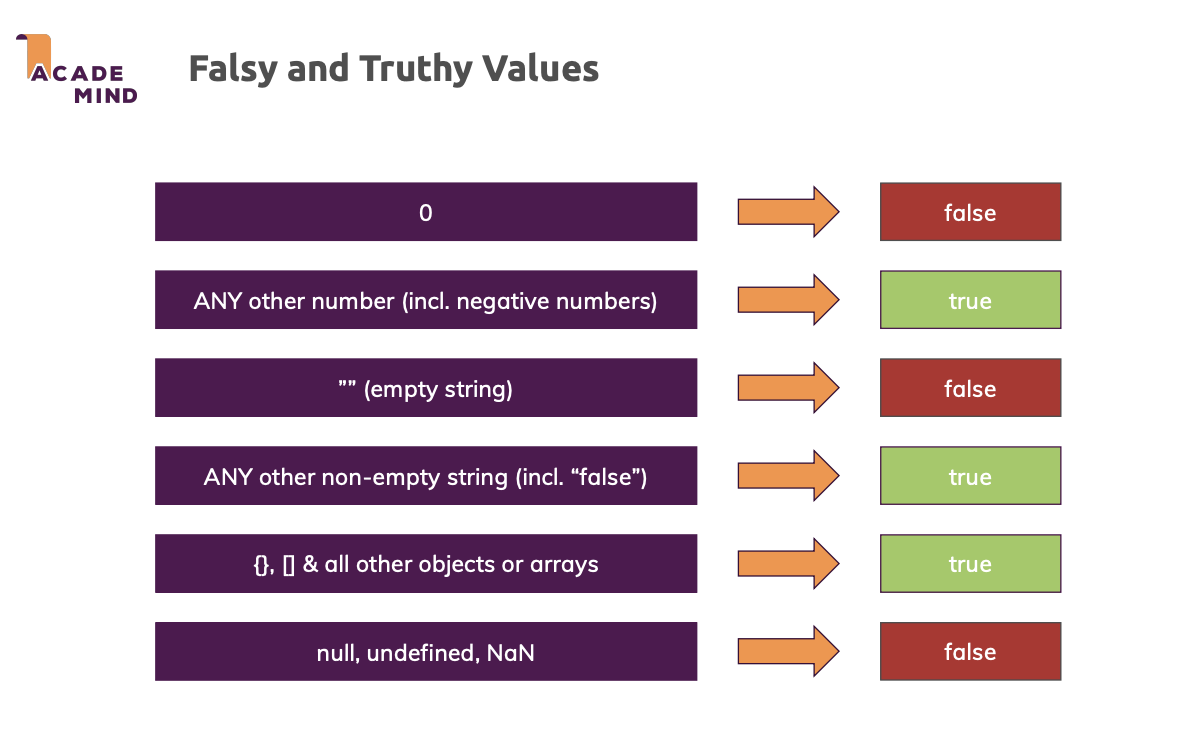 ACADE MIND

Falsy and Truthy Values

0 false

ANY other number (incl. negative numbers) true

"" (empty string) false

ANY other non-empty string (incl. "false") true

{}, [] & all other objects or arrays true

null, undefined, NaN false